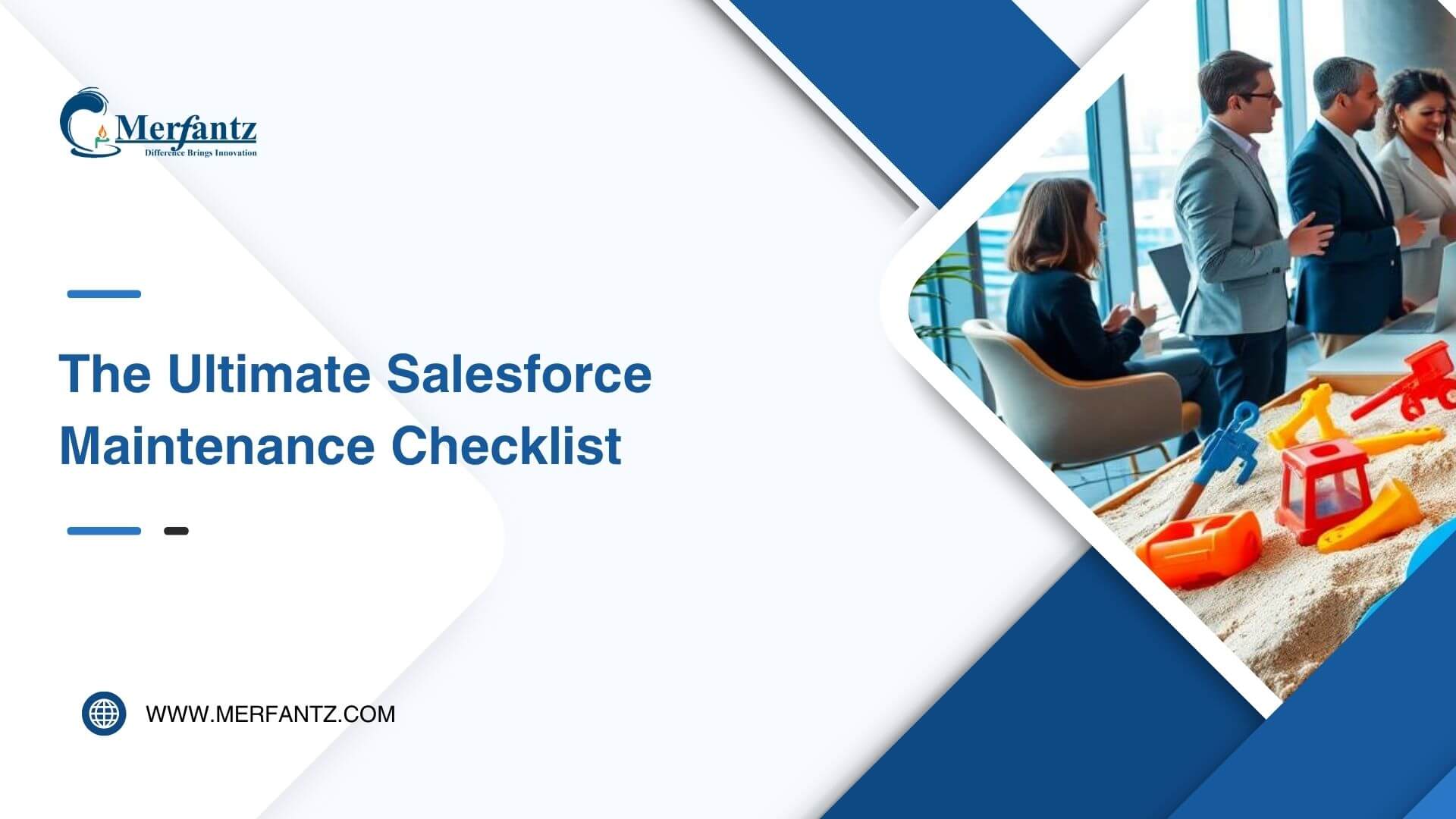 Merfantz
Difference Brings Innovation

The Ultimate Salesforce Maintenance Checklist

WWW.MERFANTZ.COM